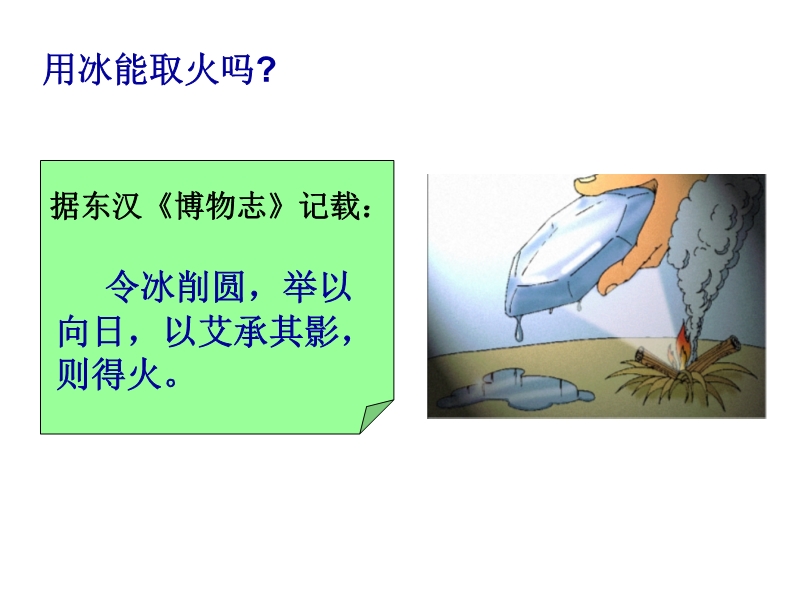 用冰能取火吗?

据东汉《博物志》记载:

令冰削圆，举以向日，以艾承其影，则得火。